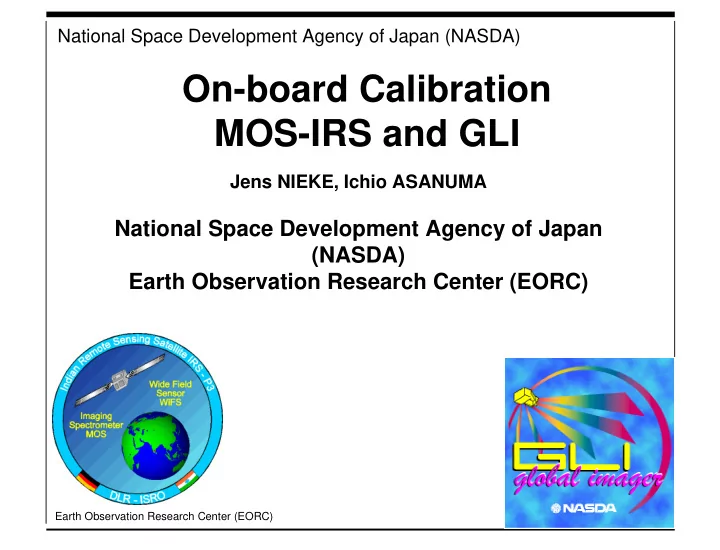 National Space Development Agency of Japan (NASDA)

On-board Calibration
MOS-IRS and GLI

Jens NIEKE, Ichio ASANUMA

National Space Development Agency of Japan
(NASDA)
Earth Observation Research Center (EORC)

Indian Remote Sensing Satellite IRS - P3
Wide Field Sensor WIFS
Imaging Spectrometer MOS
DLR - ISRO

GLI
global imager
NASDA

Earth Observation Research Center (EORC)